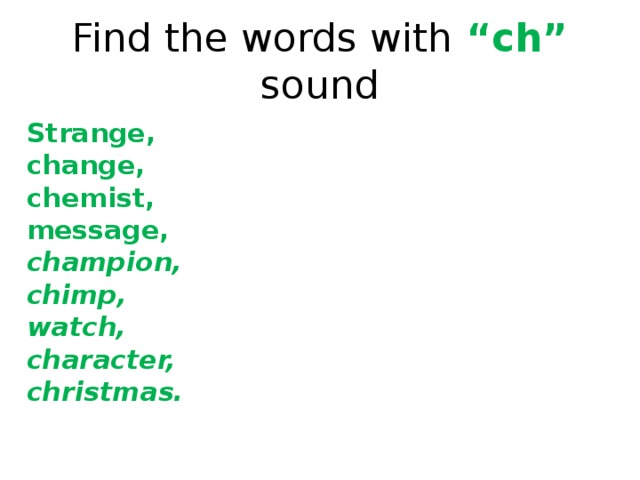 Find the words with “ch” sound

Strange,
change,
chemist,
message,
champion,
chimp,
watch,
character,
christmas.